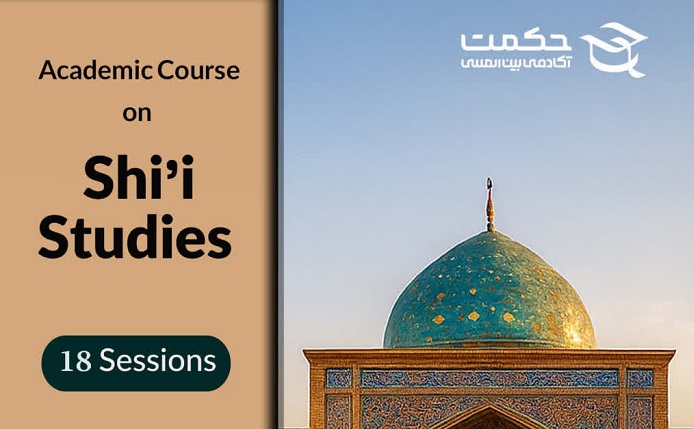 Academic Course
on
Shi'i Studies

18 Sessions

حکمت
آکادمی بین المللی